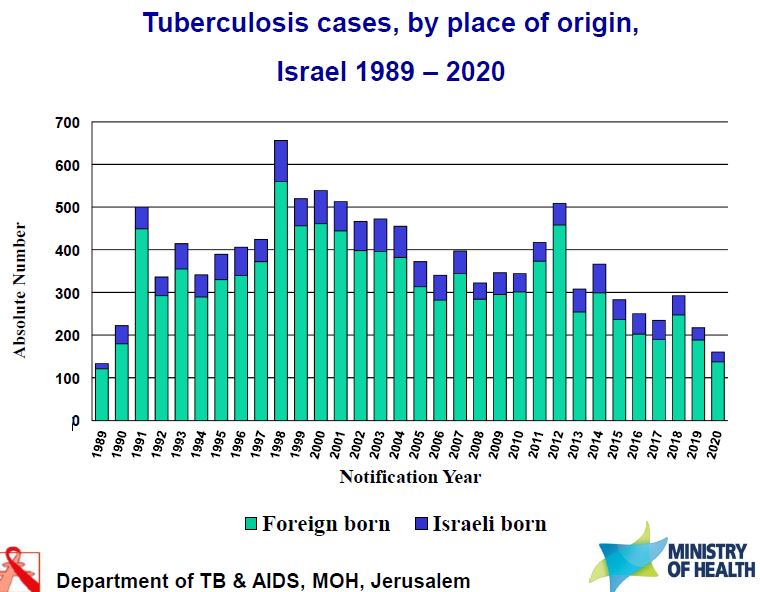 Tuberculosis cases, by place of origin, Israel 1989 – 2020

Absolute Number

700
600
500
400
300
200
100
0

1989 1990 1991 1992 1993 1994 1995 1996 1997 1998 1999 2000 2001 2002 2003 2004 2005 2006 2007 2008 2009 2010 2011 2012 2013 2014 2015 2016 2017 2018 2019 2020

Notification Year

Foreign born
Israeli born

Department of TB & AIDS, MOH, Jerusalem

MINISTRY OF HEALTH